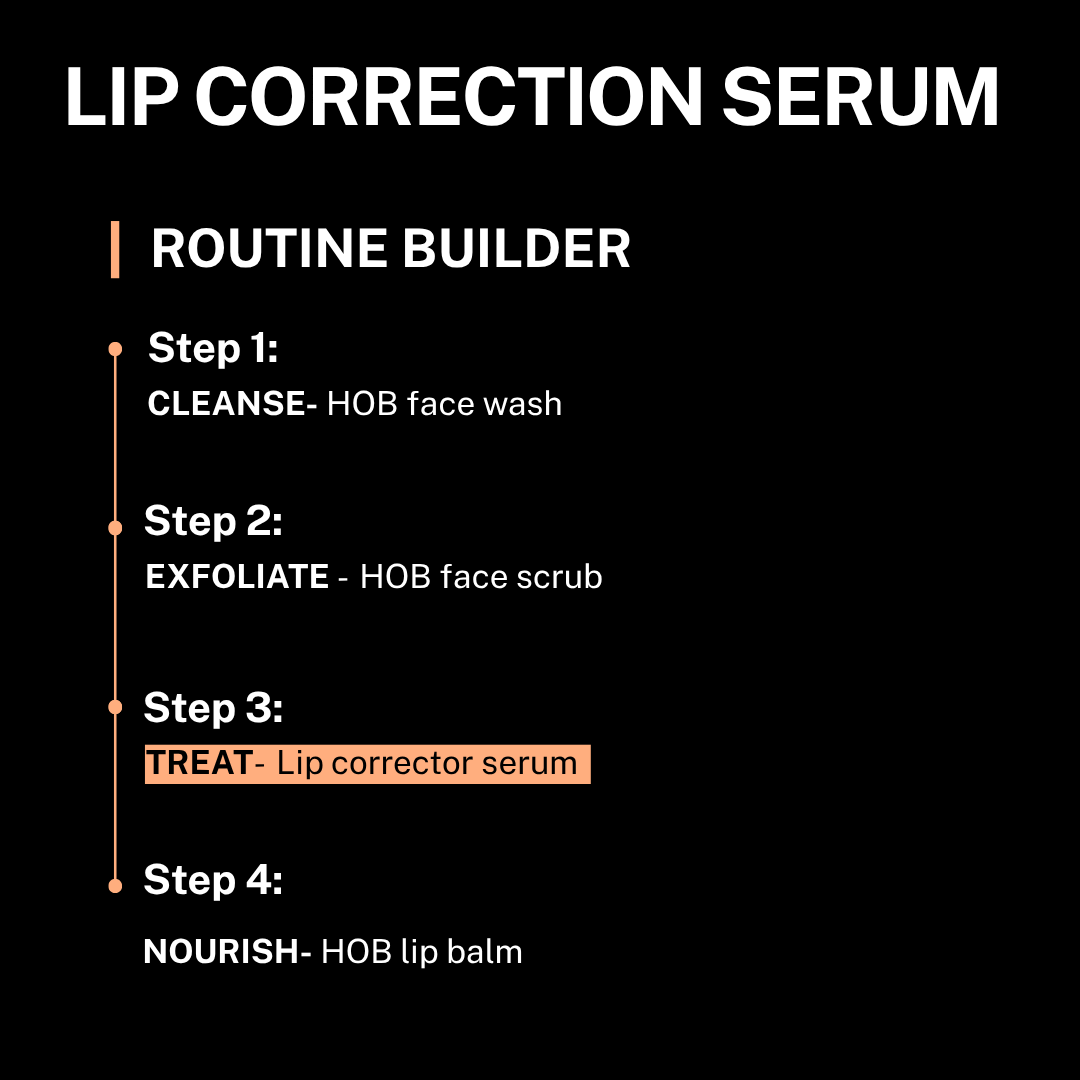 LIP CORRECTION SERUM

ROUTINE BUILDER

Step 1:
CLEANSE- HOB face wash

Step 2:
EXFOLIATE - HOB face scrub

Step 3:
TREAT- Lip corrector serum

Step 4:
NOURISH- HOB lip balm